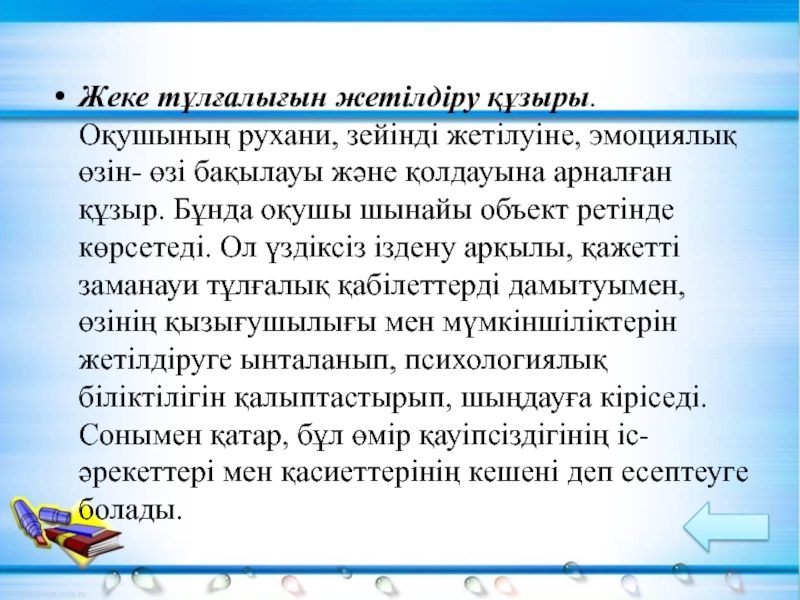 • Жеке тұлғалығын жетілдіру құзыры. Оқушының рухани, зейінді жетілуіне, эмоциялық өзін- өзі бақылауы және қолдауына арналған құзыр. Бұнда оқушы шынайы объект ретінде көрсетеді. Ол үздіксіз іздену арқылы, қажетті заманауи тұлғалық қабілеттерді дамытуымен, өзінің қызығушылығы мен мүмкіншіліктерін жетілдіруге ынталанып, психологиялық біліктілігін қалыптастырып, шыңдауға кіріседі. Сонымен қатар, бұл өмір қауіпсіздігінің іс-әрекеттері мен қасиеттерінің кешені деп есептеуге болады.